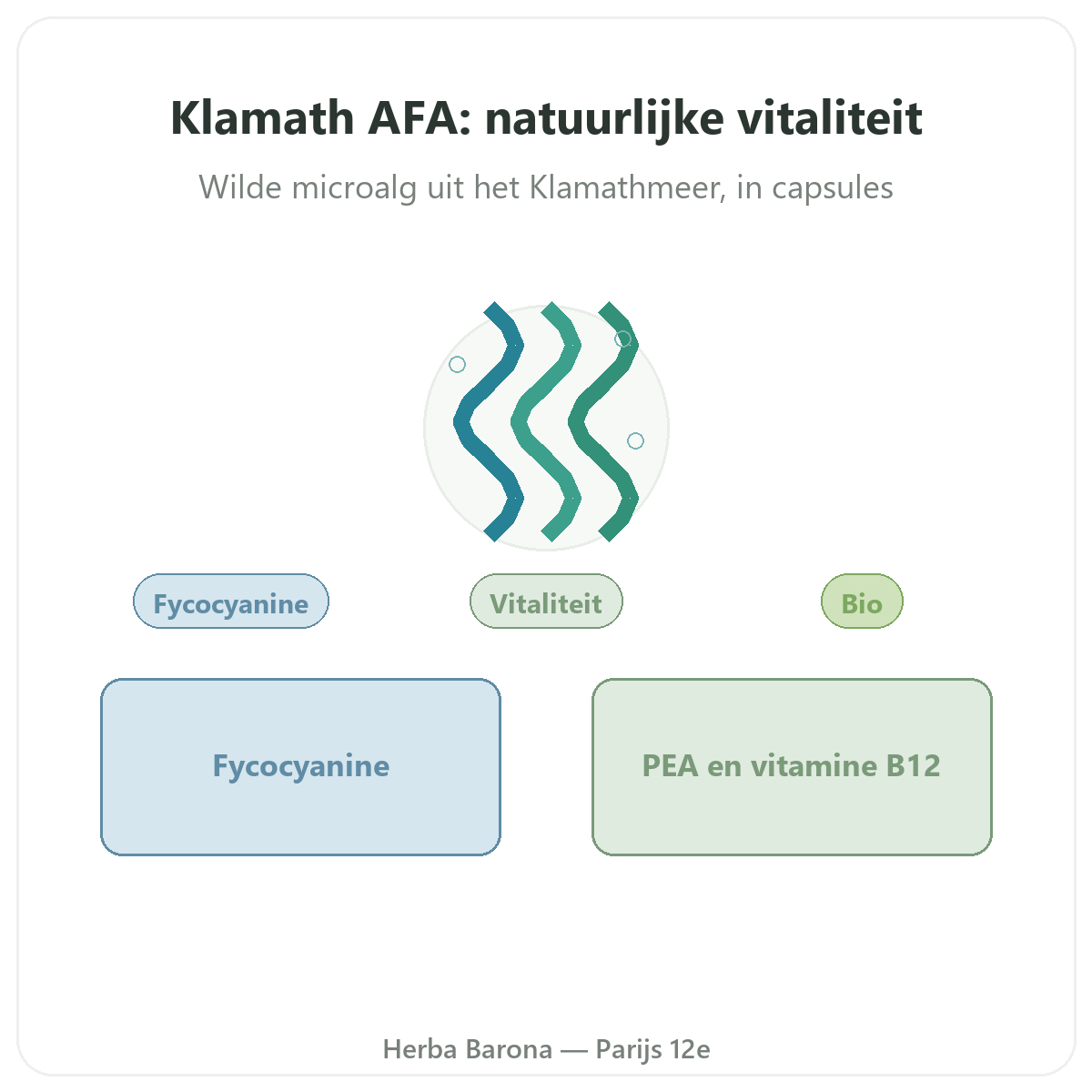 Klamath AFA: natuurlijke vitaliteit

Wilde microalg uit het Klamathmeer, in capsules

Fycocyanine

Vitaliteit

Bio

Fycocyanine

PEA en vitamine B12

Herba Barona — Parijs 12e